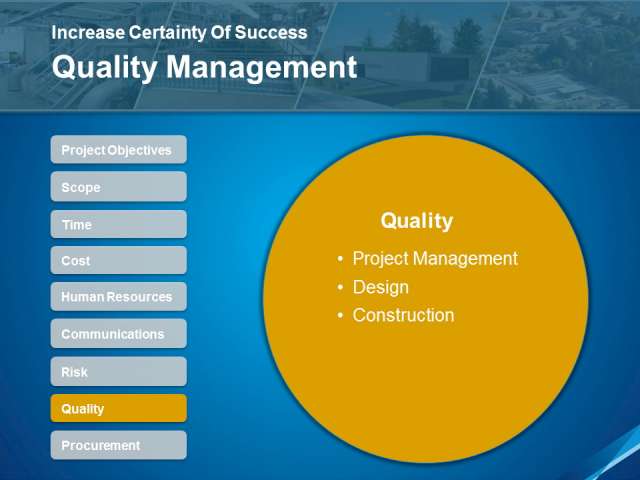 Increase Certainty Of Success
Quality Management

Project Objectives

Scope

Time

Cost

Human Resources

Communications

Risk

Quality

Procurement

Quality

• Project Management
• Design
• Construction